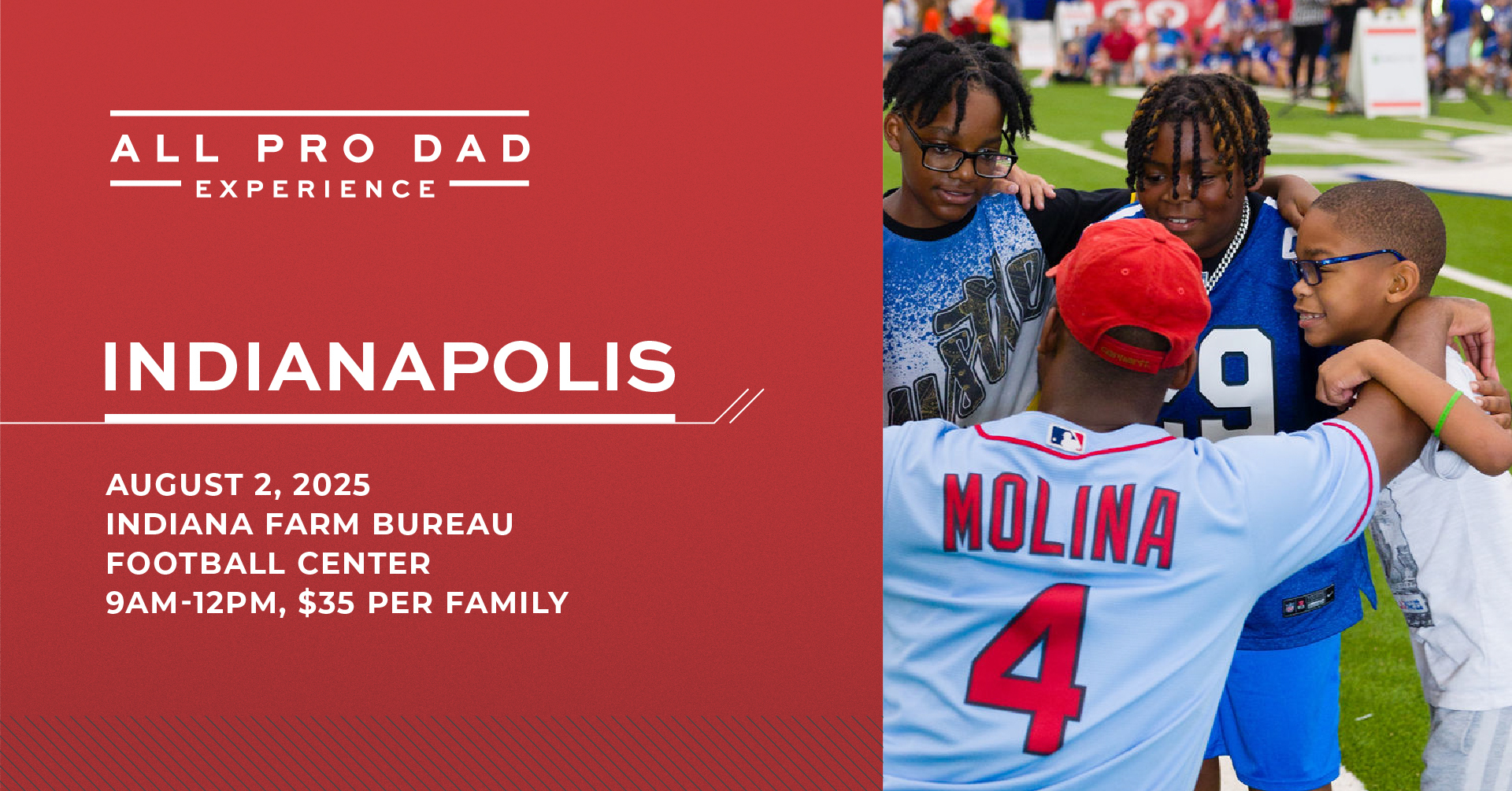 ALL PRO DAD
EXPERIENCE

INDIANAPOLIS

AUGUST 2, 2025
INDIANA FARM BUREAU FOOTBALL CENTER
9AM-12PM, $35 PER FAMILY

MOLINA
4

9